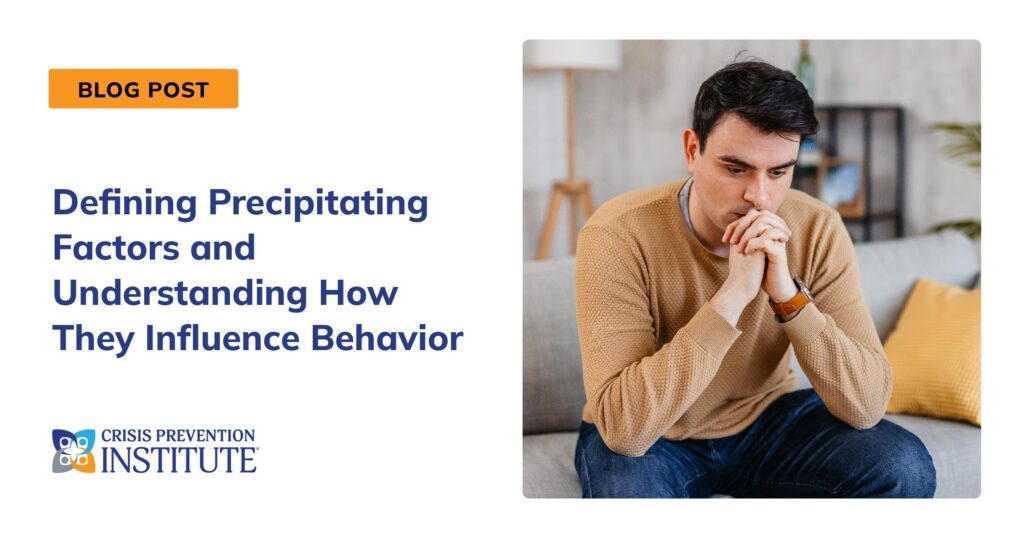 BLOG POST

Defining Precipitating Factors and Understanding How They Influence Behavior

CRISIS PREVENTION INSTITUTE